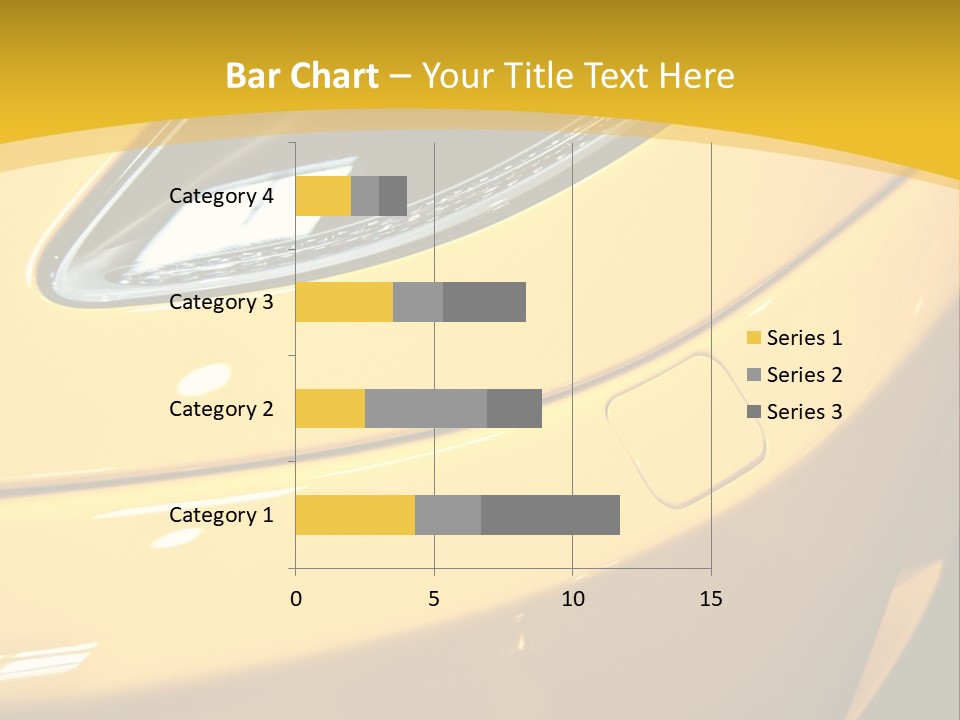 Bar Chart – Your Title Text Here

Category 4
Category 3
Category 2
Category 1

0
5
10
15

Series 1
Series 2
Series 3